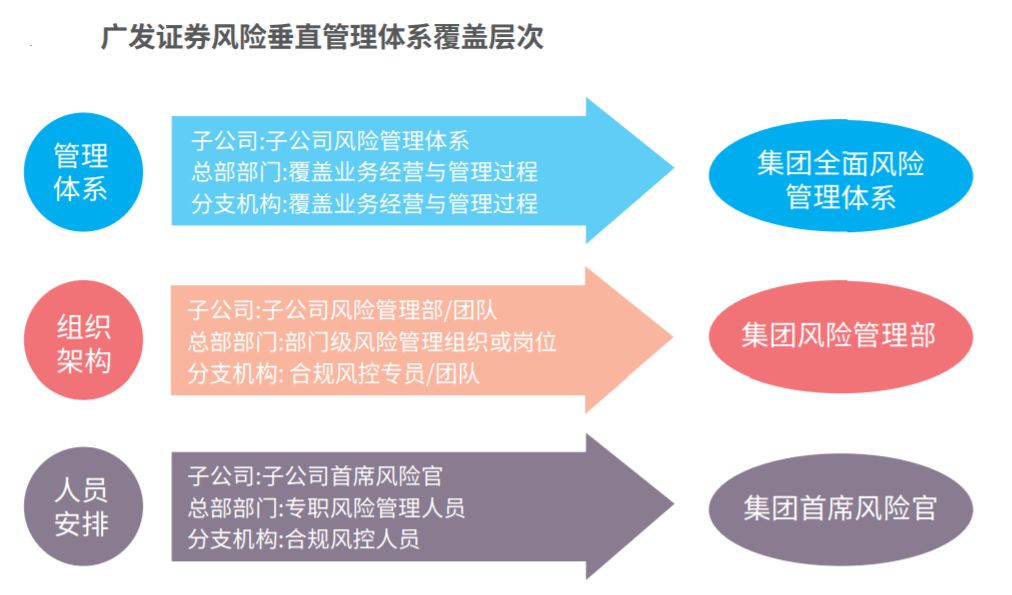 广发证券风险垂直管理体系覆盖层次

管理体系

子公司:子公司风险管理体系
总部部门:覆盖业务经营与管理过程
分支机构:覆盖业务经营与管理过程

集团全面风险管理体系

组织架构

子公司:子公司风险管理部/团队
总部部门:部门级风险管理组织或岗位
分支机构: 合规风控专员/团队

集团风险管理部

人员安排

子公司:子公司首席风险官
总部部门:专职风险管理人员
分支机构:合规风控人员

集团首席风险官